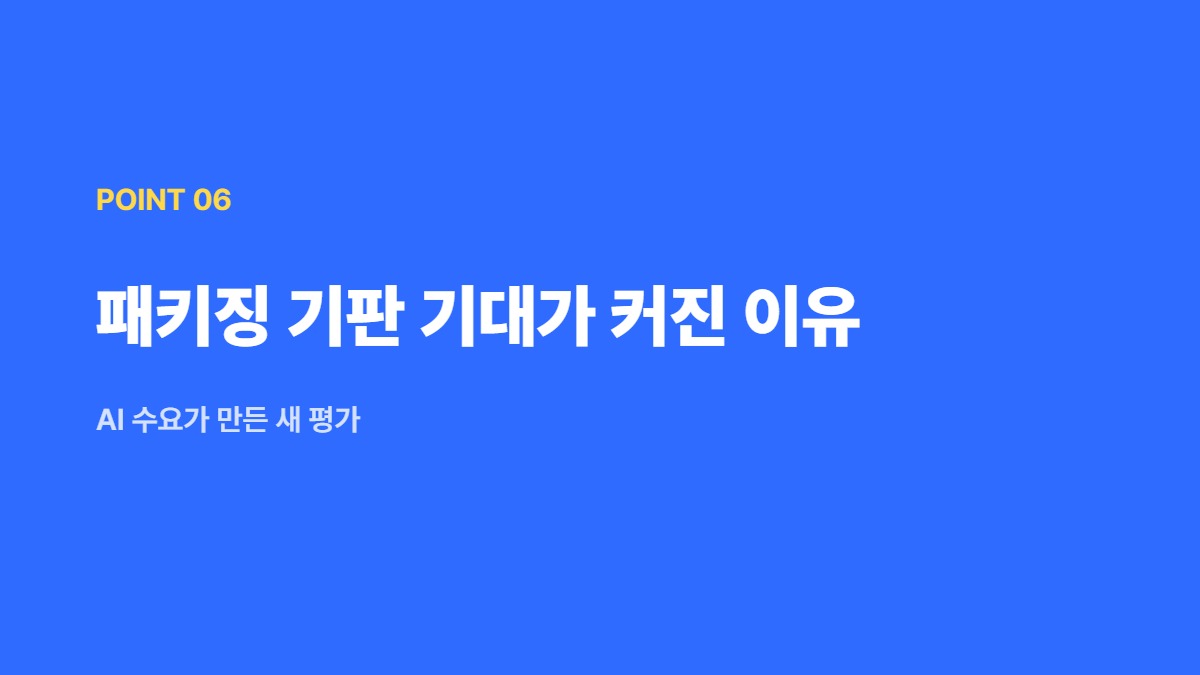 POINT 06

패키징 기판 기대가 커진 이유

AI 수요가 만든 새 평가